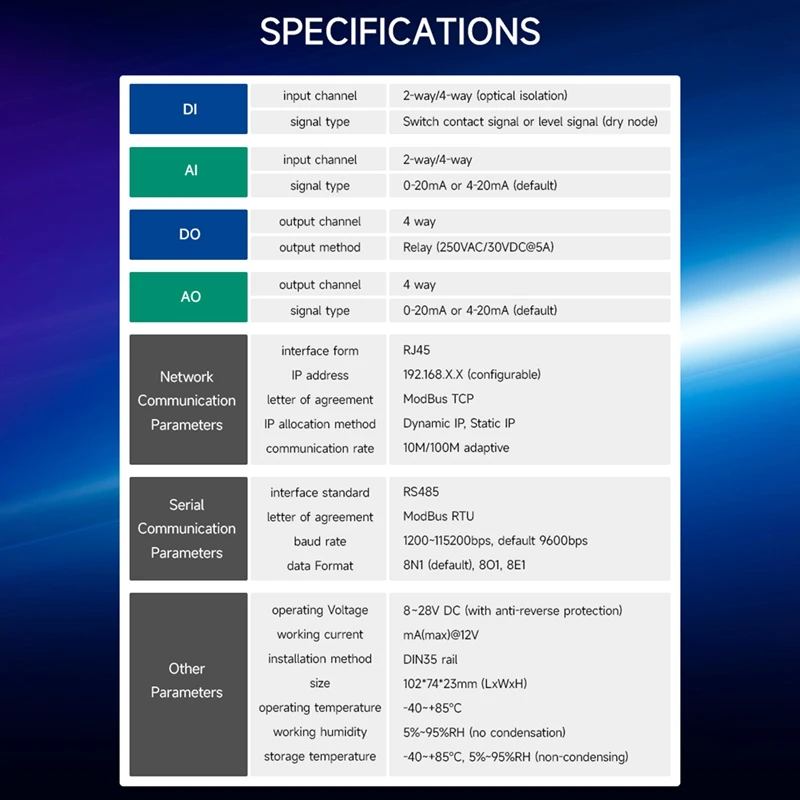 SPECIFICATIONS

| | | |
|---|---|---|
| DI | input channel | 2-way/4-way (optical isolation) |
| | signal type | Switch contact signal or level signal (dry node) |
| AI | input channel | 2-way/4-way |
| | signal type | 0-20mA or 4-20mA (default) |
| DO | output channel | 4 way |
| | output method | Relay (250VAC/30VDC@5A) |
| AO | output channel | 4 way |
| | signal type | 0-20mA or 4-20mA (default) |
| Network Communication Parameters | interface form | RJ45 |
| | IP address | 192.168.X.X (configurable) |
| | letter of agreement | ModBus TCP |
| | IP allocation method | Dynamic IP, Static IP |
| | communication rate | 10M/100M adaptive |
| Serial Communication Parameters | interface standard | RS485 |
| | letter of agreement | ModBus RTU |
| | baud rate | 1200~115200bps, default 9600bps |
| | data Format | 8N1 (default), 8O1, 8E1 |
| Other Parameters | operating Voltage | 8~28V DC (with anti-reverse protection) |
| | working current | mA(max)@12V |
| | installation method | DIN35 rail |
| | size | 102*74*23mm (LxWxH) |
| | operating temperature | -40~+85°C |
| | working humidity | 5%~95%RH (no condensation) |
| | storage temperature | -40~+85°C, 5%~95%RH (non-condensing) |